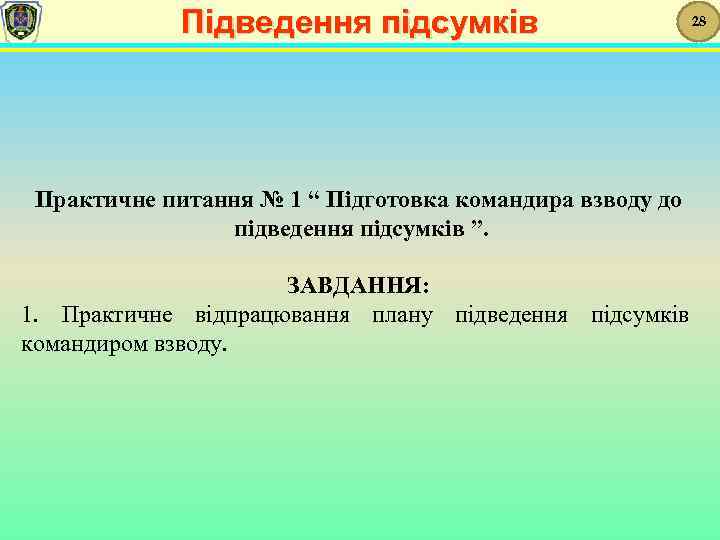 Підведення підсумків

28

Практичне питання № 1 “ Підготовка командира взводу до підведення підсумків ”.

ЗАВДАННЯ:
1. Практичне відпрацювання плану підведення підсумків командиром взводу.